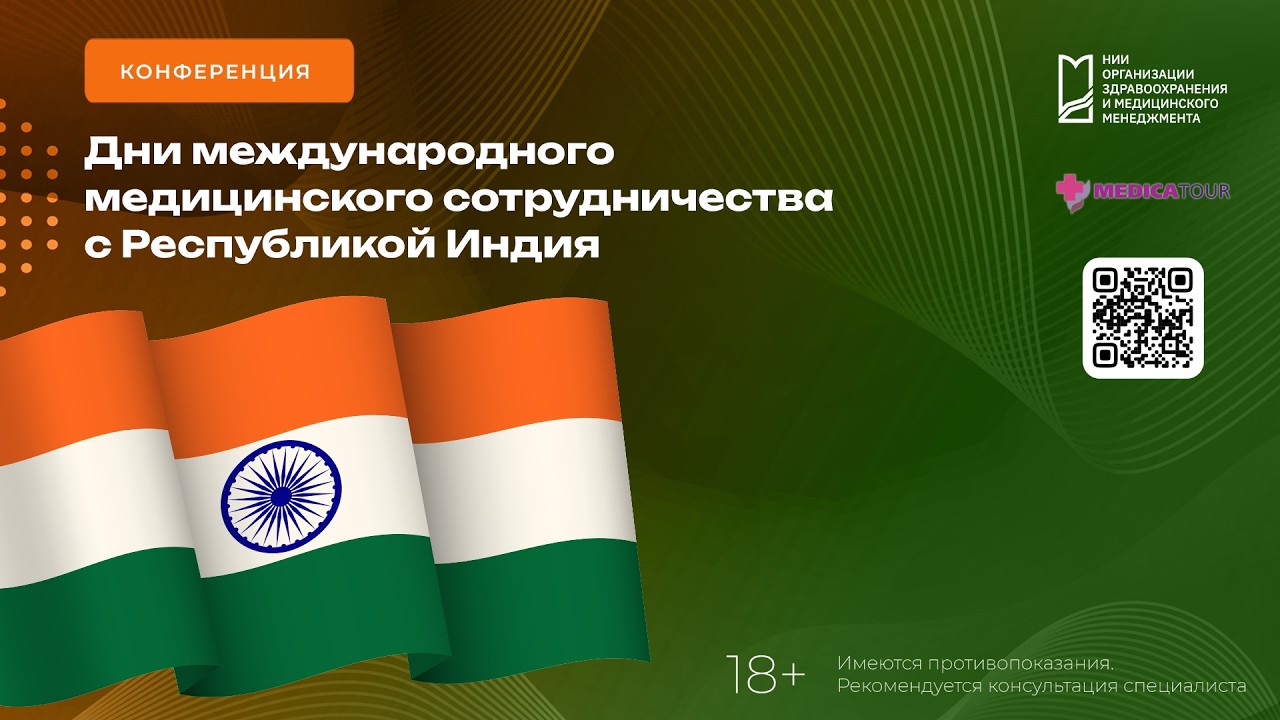 КОНФЕРЕНЦИЯ

Дни международного медицинского сотрудничества с Республикой Индия

НИИ ОРГАНИЗАЦИИ ЗДРАВООХРАНЕНИЯ И МЕДИЦИНСКОГО МЕНЕДЖМЕНТА

MEDICATOUR

18+ Имеются противопоказания. Рекомендуется консультация специалиста